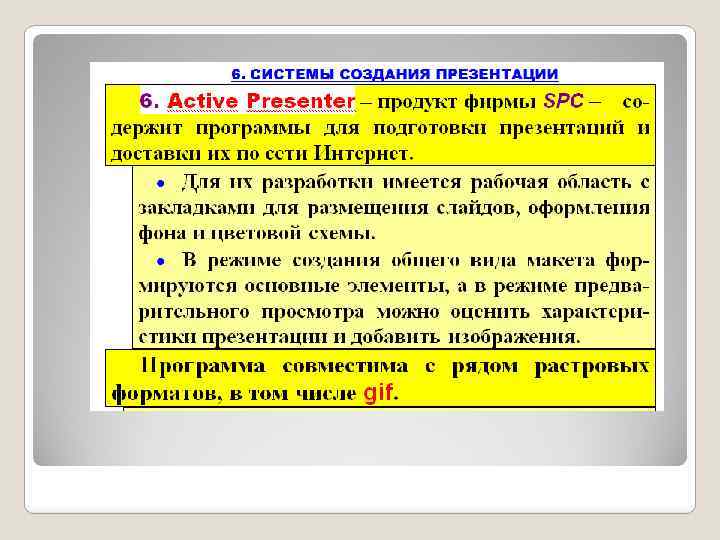 6. СИСТЕМЫ СОЗДАНИЯ ПРЕЗЕНТАЦИИ

6. Active Presenter – продукт фирмы SPC – содержит программы для подготовки презентаций и доставки их по сети Интернет.

• Для их разработки имеется рабочая область с закладками для размещения слайдов, оформления фона и цветовой схемы.

• В режиме создания общего вида макета формируются основные элементы, а в режиме предварительного просмотра можно оценить характеристики презентации и добавить изображения.

Программа совместима с рядом растровых форматов, в том числе gif.